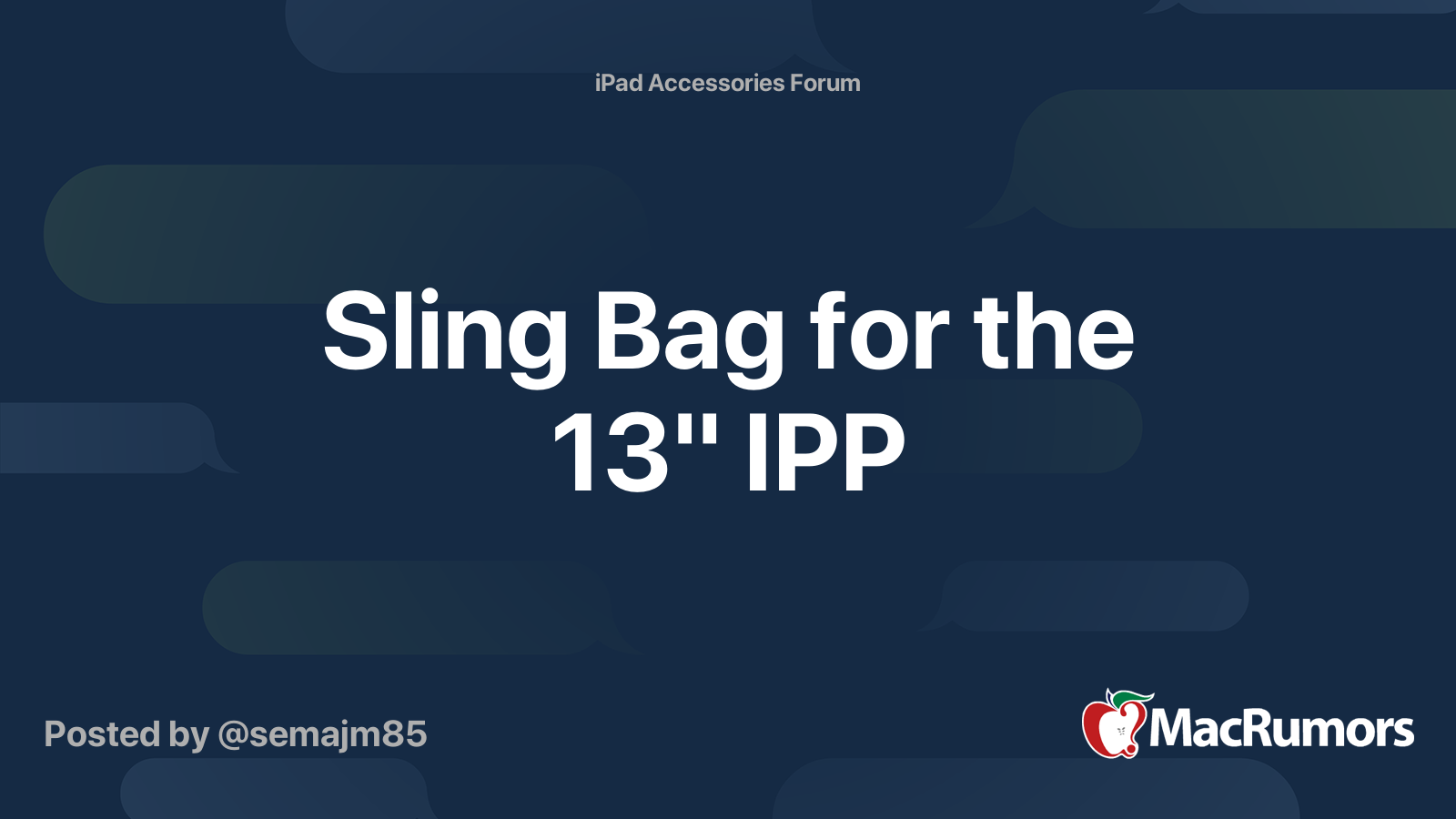 iPad Accessories Forum

Sling Bag for the 13" IPP

Posted by @semajm85

MacRumors